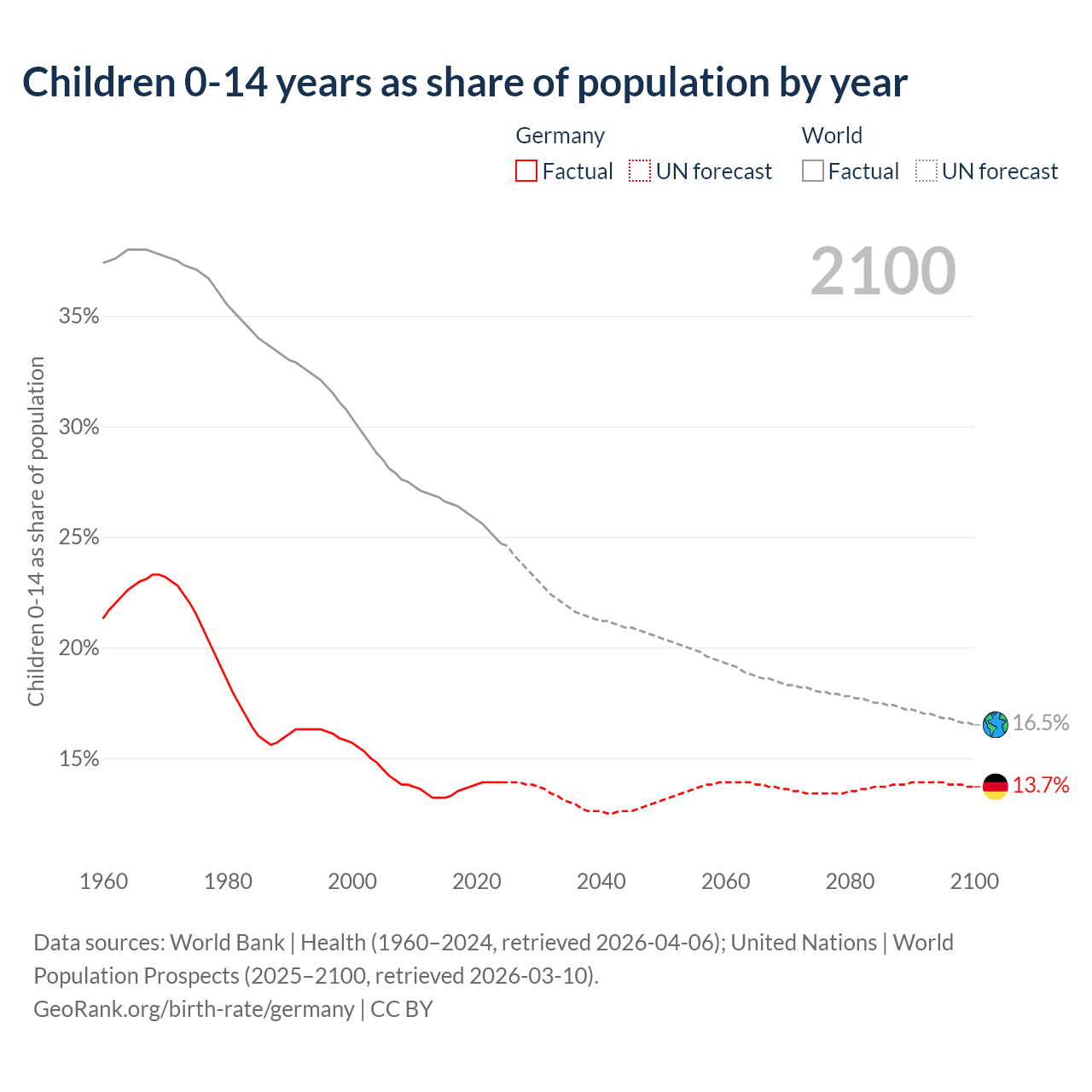 Children 0-14 years as share of population by year

Germany
Factual UN forecast

World
Factual UN forecast

2100

Children 0-14 as share of population

35%
30%
25%
20%
15%

16.5%
13.7%

1960 1980 2000 2020 2040 2060 2080 2100

Data sources: World Bank | Health (1960–2024, retrieved 2026-04-06); United Nations | World Population Prospects (2025–2100, retrieved 2026-03-10).
GeoRank.org/birth-rate/germany | CC BY